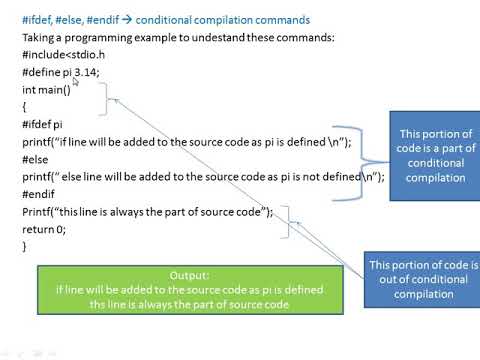 #ifdef, #else, #endif → conditional compilation commands

Taking a programming example to undestand these commands:

#include<stdio.h
#define pi 3.14;
int main()
{
#ifdef pi
printf("if line will be added to the source code as pi is defined \n");
#else
printf(" else line will be added to the source code as pi is not defined\n");
#endif
Printf("this line is always the part of source code");
return 0;
}

This portion of code is a part of conditional compilation

This portion of code is out of conditional compilation

Output:
if line will be added to the source code as pi is defined
ths line is always the part of source code